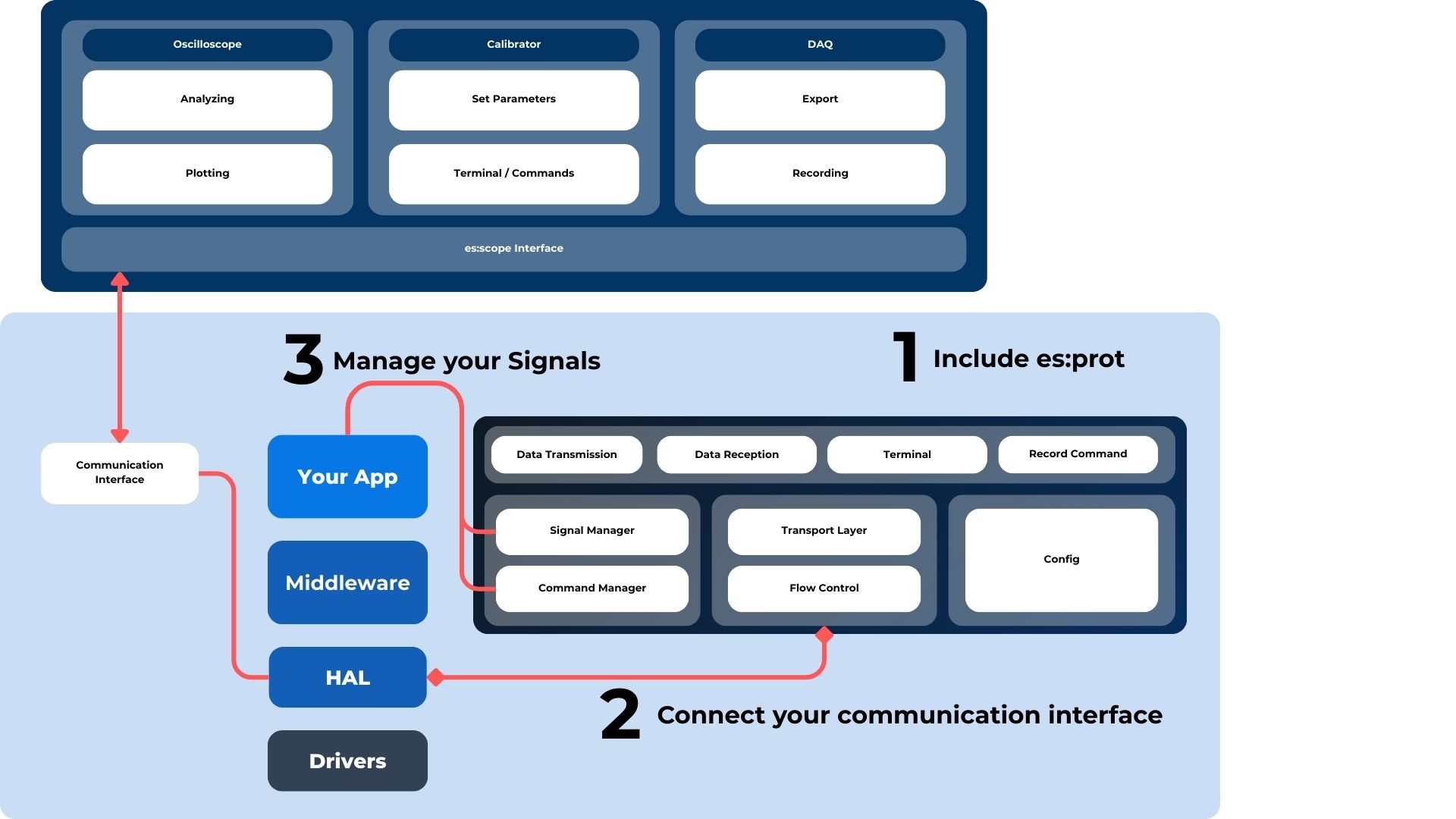 Oscilloscope

Analyzing

Plotting

Calibrator

Set Parameters

Terminal / Commands

DAQ

Export

Recording

es:scope Interface

3 Manage your Signals

1 Include es:prot

Communication Interface

Your App

Middleware

HAL

Drivers

Data Transmission

Data Reception

Terminal

Record Command

Signal Manager

Command Manager

Transport Layer

Flow Control

Config

2 Connect your communication interface